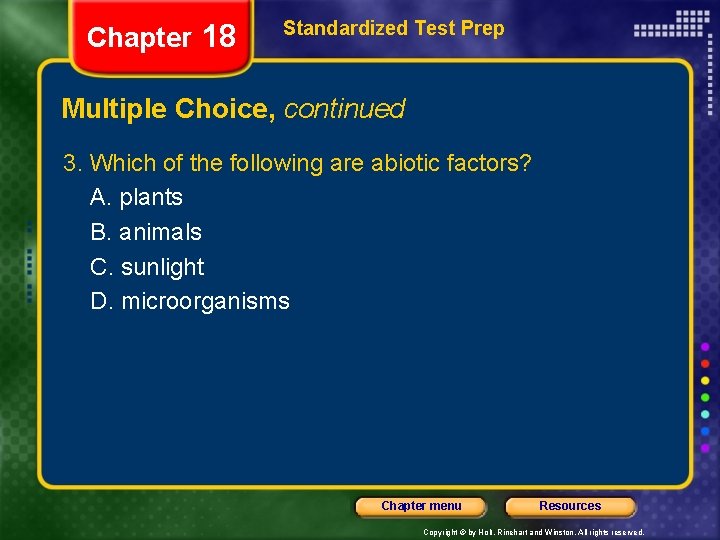 Chapter 18

Standardized Test Prep

Multiple Choice, continued

3. Which of the following are abiotic factors?

A. plants

B. animals

C. sunlight

D. microorganisms

Chapter menu

Resources

Copyright © by Holt, Rinehart and Winston. All rights reserved.